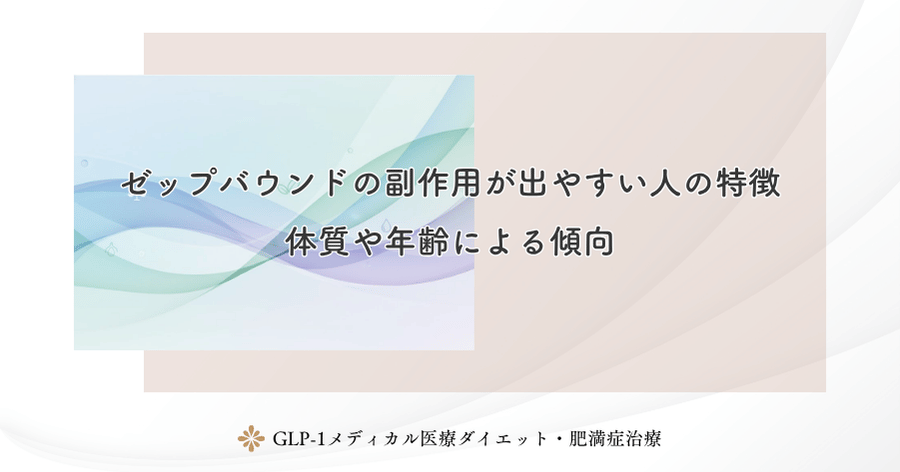 ゼップバウンドの副作用が出やすい人の特徴
体質や年齢による傾向

GLP-1メディカル医療ダイエット・肥満症治療